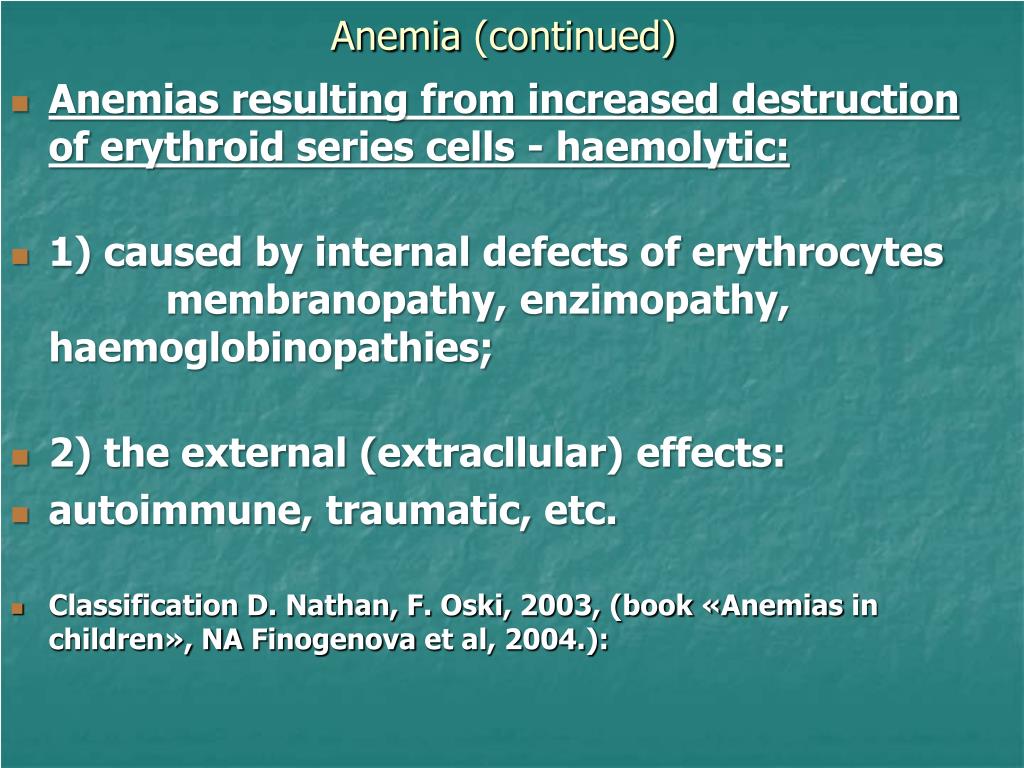 Anemia (continued)

Anemias resulting from increased destruction of erythroid series cells - haemolytic:

1) caused by internal defects of erythrocytes membranopathy, enzimopathy, haemoglobinopathies;

2) the external (extracllular) effects:

autoimmune, traumatic, etc.

Classification D. Nathan, F. Oski, 2003, (book «Anemias in children», NA Finogenova et al, 2004.):